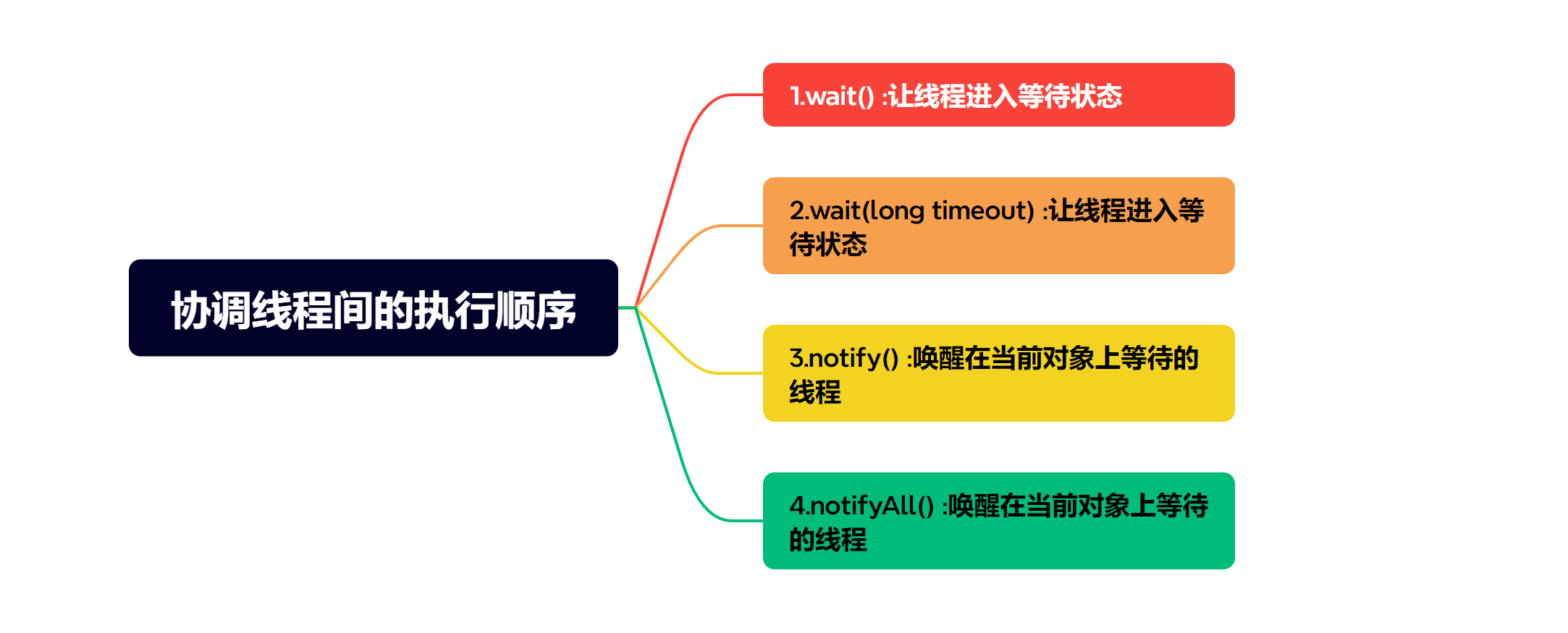 协调线程间的执行顺序

1.wait() :让线程进入等待状态

2.wait(long timeout) :让线程进入等待状态

3.notify() :唤醒在当前对象上等待的线程

4.notifyAll() :唤醒在当前对象上等待的线程